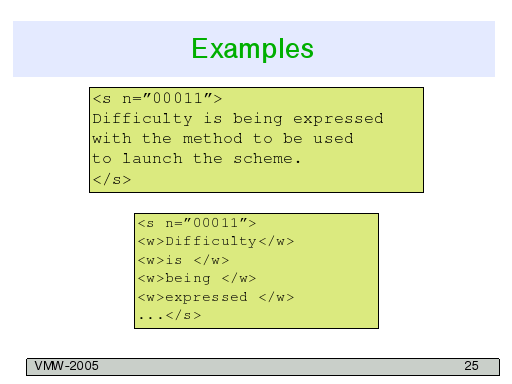 Examples

<s n=”00011”>
Difficulty is being expressed
with the method to be used
to launch the scheme.
</s>

<s n=”00011”>
<w>Difficulty</w>
<w>is </w>
<w>being </w>
<w>expressed </w>
...</s>

VMW-2005

25